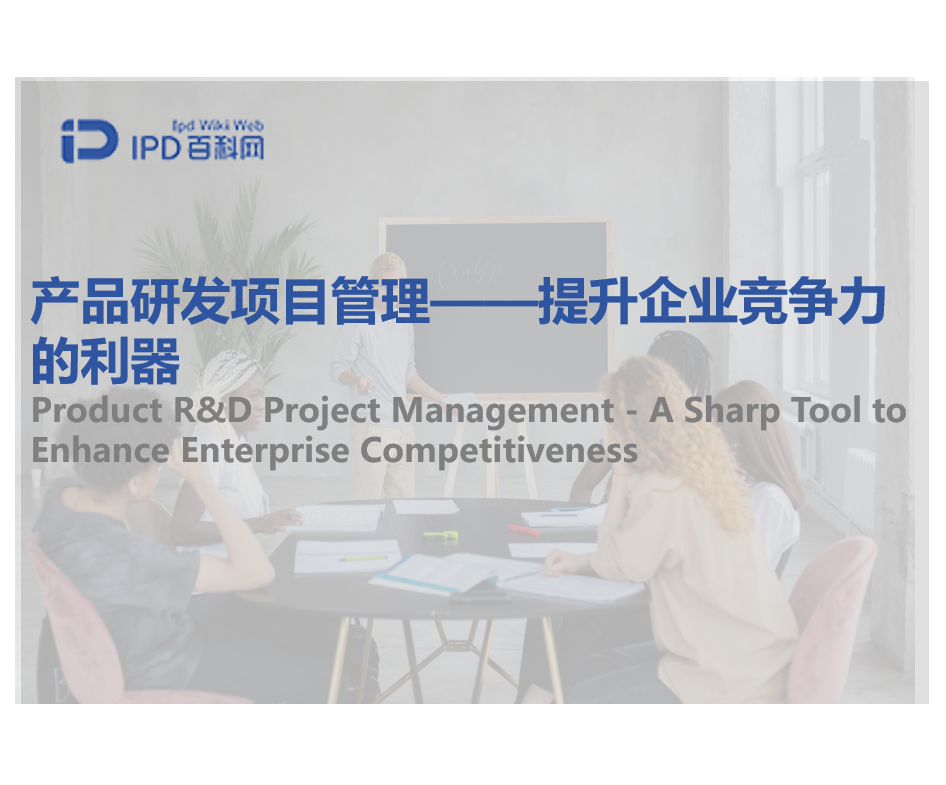 Ipd Wiki Web
IPD百科网

产品研发项目管理——提升企业竞争力的利器
Product R&D Project Management - A Sharp Tool to Enhance Enterprise Competitiveness